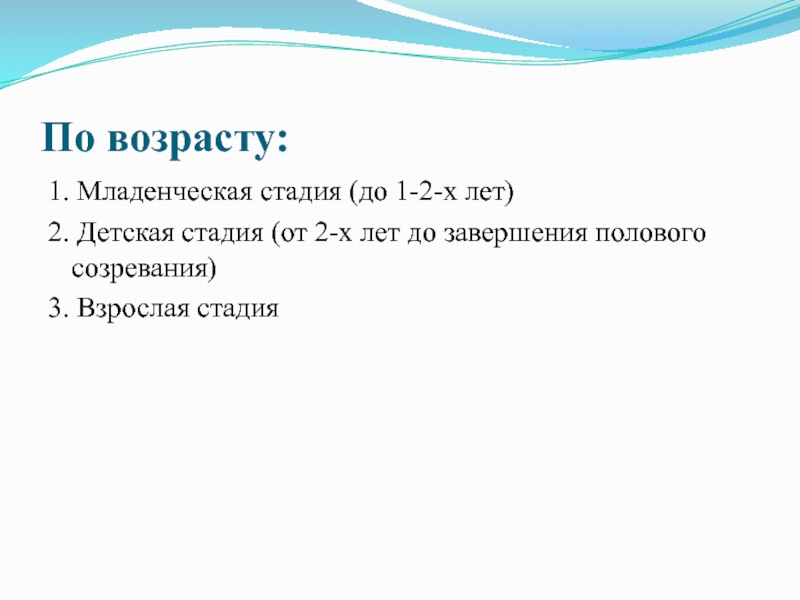 По возрасту:

1. Младенческая стадия (до 1-2-х лет)

2. Детская стадия (от 2-х лет до завершения полового созревания)

3. Взрослая стадия